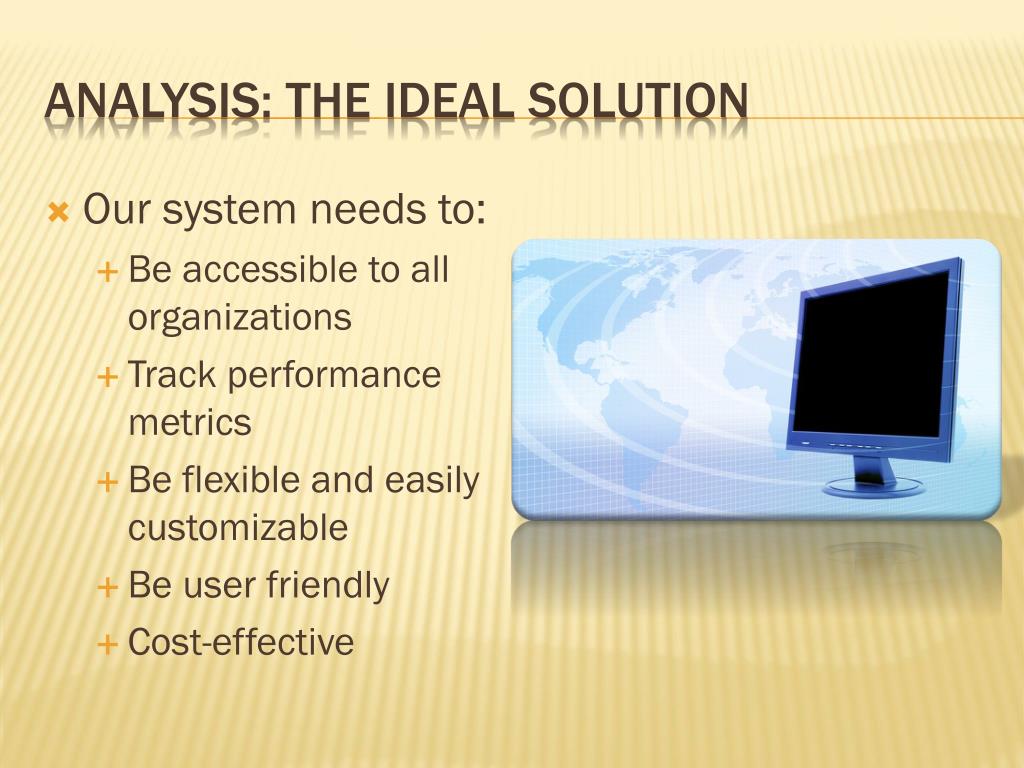 ANALYSIS: THE IDEAL SOLUTION

Our system needs to:

Be accessible to all organizations

Track performance metrics

Be flexible and easily customizable

Be user friendly

Cost-effective